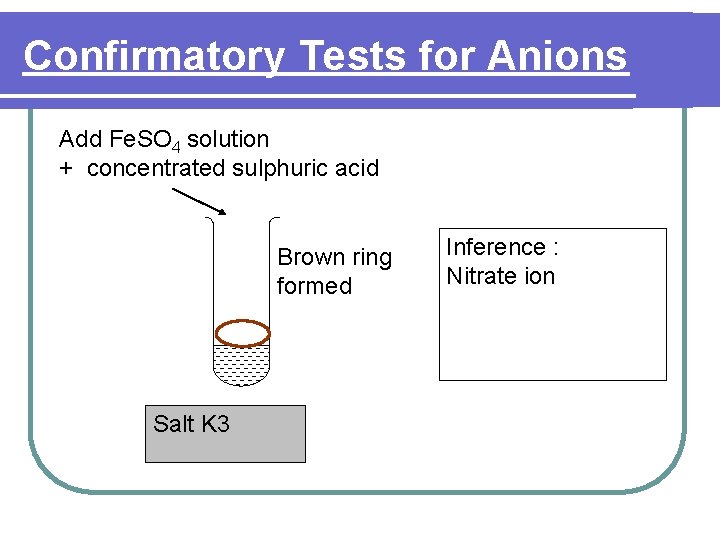 Confirmatory Tests for Anions

Add $FeSO_4$ solution
+ concentrated sulphuric acid

Brown ring formed

Inference :
Nitrate ion

Salt K3